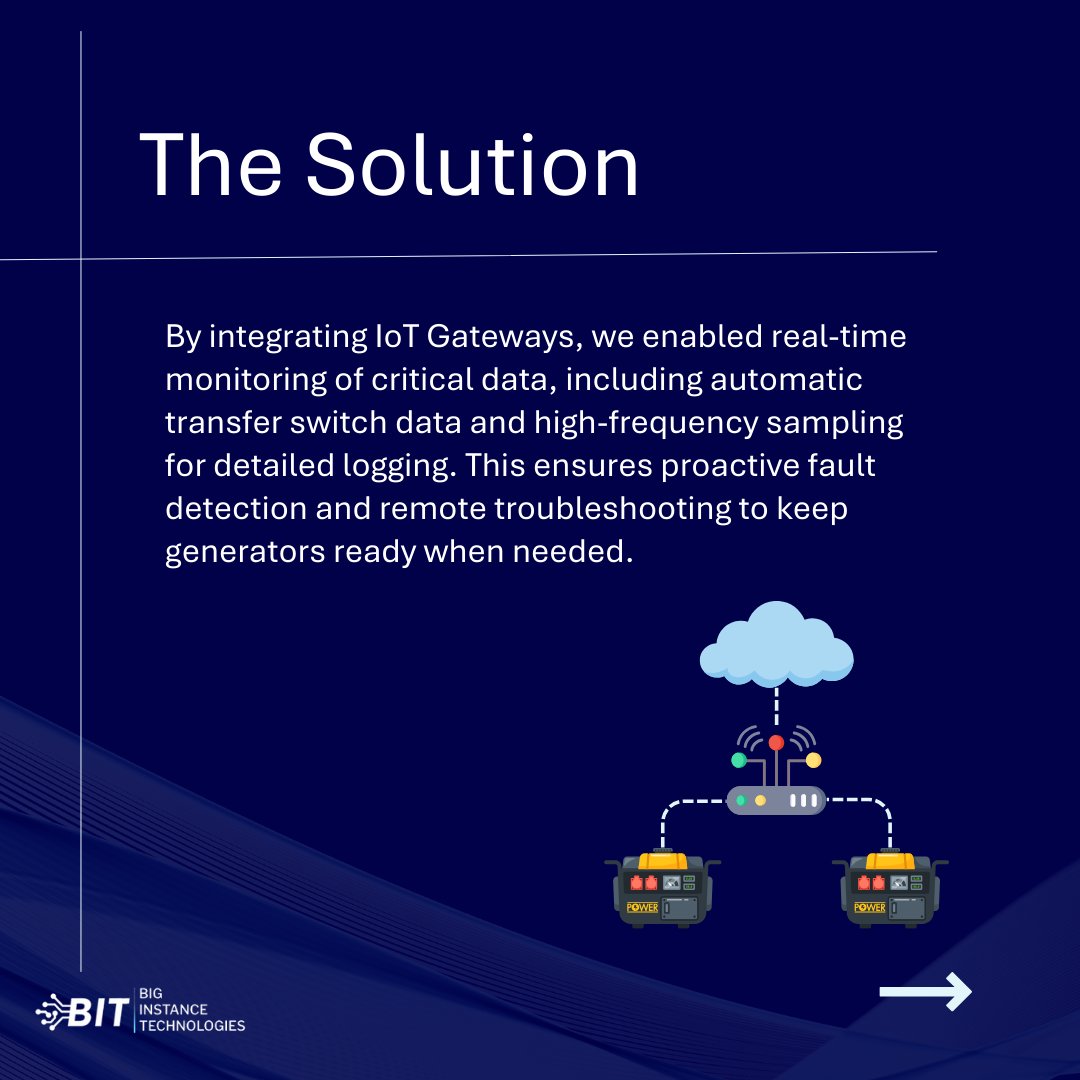 The Solution

By integrating IoT Gateways, we enabled real-time monitoring of critical data, including automatic transfer switch data and high-frequency sampling for detailed logging. This ensures proactive fault detection and remote troubleshooting to keep generators ready when needed.

POWER

POWER

BIT BIG INSTANCE TECHNOLOGIES